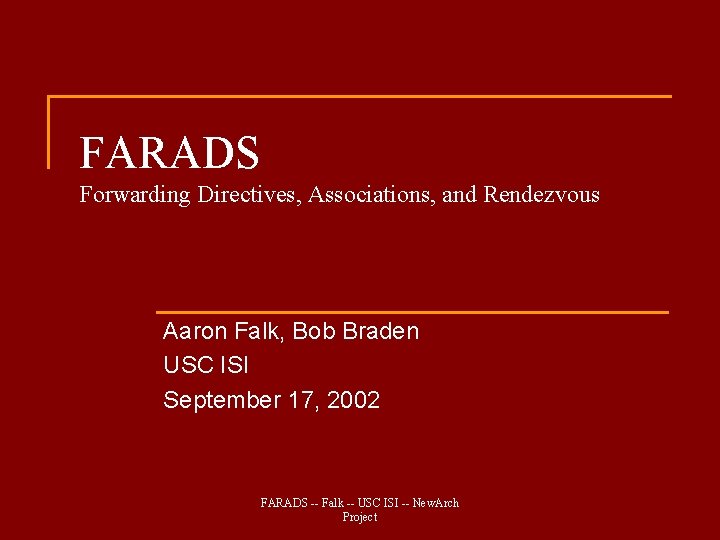 FARADS
Forwarding Directives, Associations, and Rendezvous

Aaron Falk, Bob Braden
USC ISI
September 17, 2002

FARADS -- Falk -- USC ISI -- NewArch Project